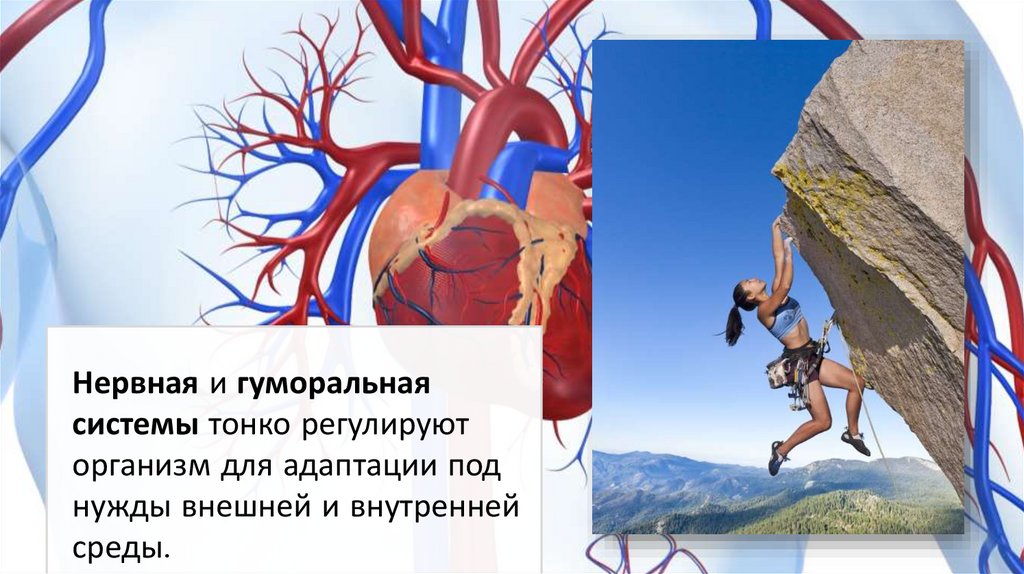 Нервная и гуморальная системы тонко регулируют организм для адаптации под нужды внешней и внутренней среды.